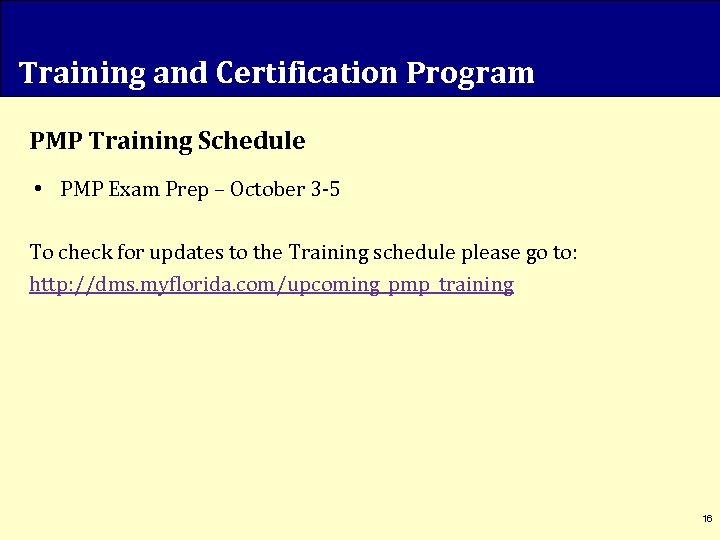 Training and Certification Program

PMP Training Schedule

• PMP Exam Prep – October 3-5

To check for updates to the Training schedule please go to:
http://dms.myflorida.com/upcoming_pmp_training

16